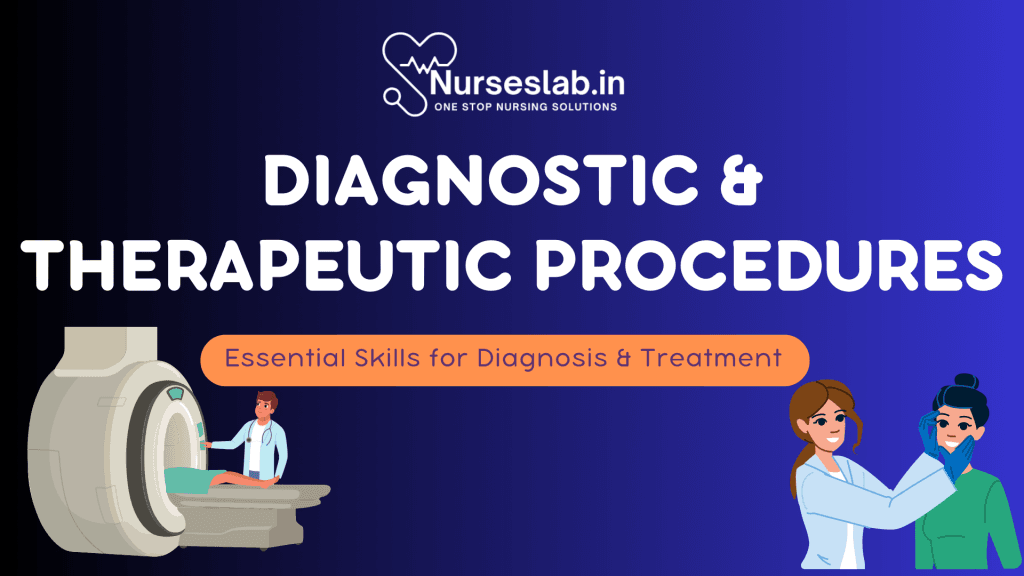 Nurseslab.in
ONE STOP NURSING SOLUTIONS

DIAGNOSTIC & THERAPEUTIC PROCEDURES

Essential Skills for Diagnosis & Treatment